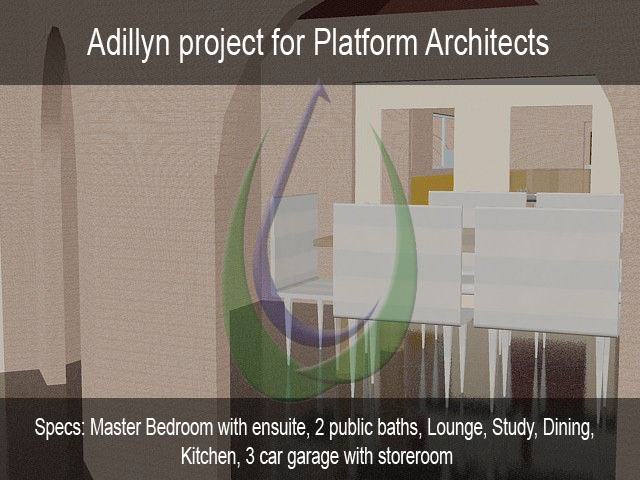 Adillyn project for Platform Architects

Specs: Master Bedroom with ensuite, 2 public baths, Lounge, Study, Dining, Kitchen, 3 car garage with storeroom